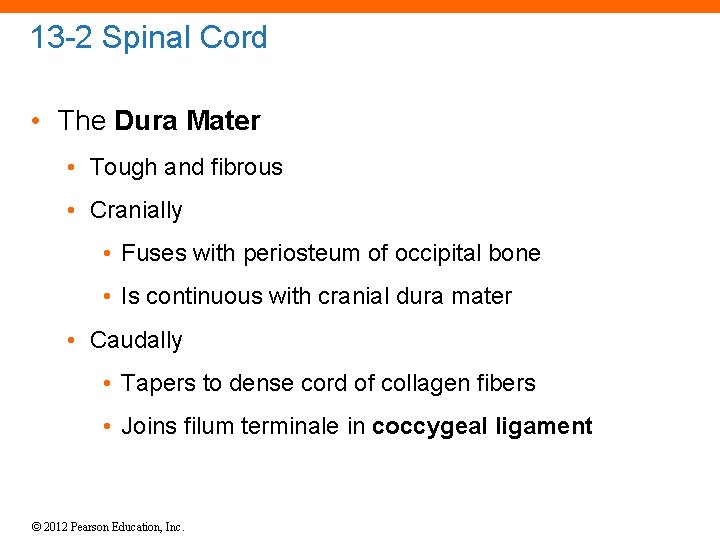 13-2 Spinal Cord

• The Dura Mater
 • Tough and fibrous
 • Cranially
  • Fuses with periosteum of occipital bone
  • Is continuous with cranial dura mater
 • Caudally
  • Tapers to dense cord of collagen fibers
  • Joins filum terminale in coccygeal ligament

© 2012 Pearson Education, Inc.